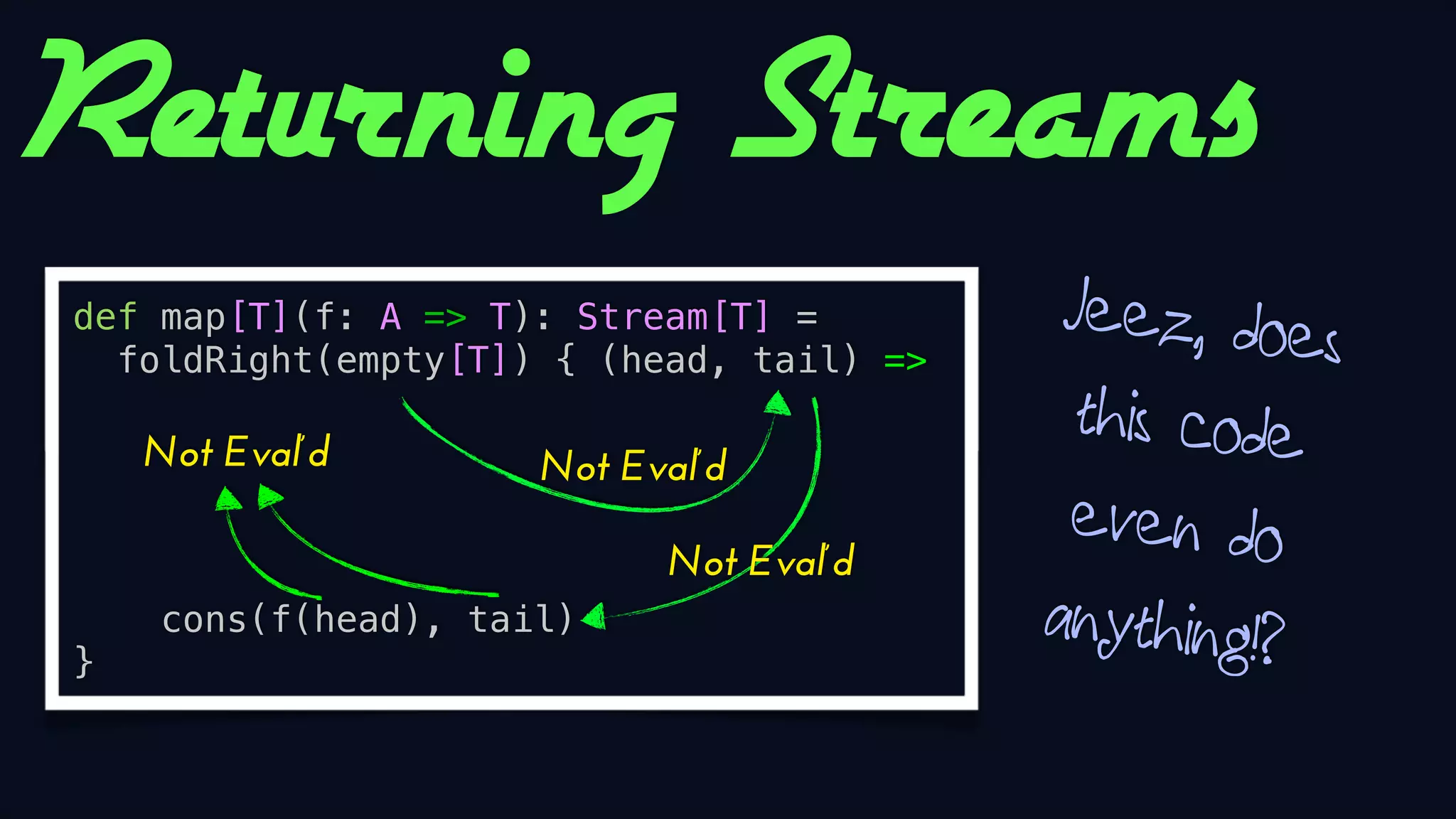 Returning Streams

def map[T](f: A => T): Stream[T] =
  foldRight(empty[T]) { (head, tail) =>

Not Eval'd

Not Eval'd

Not Eval'd

    cons(f(head), tail)
}

Jeez, does this code even do anything!?